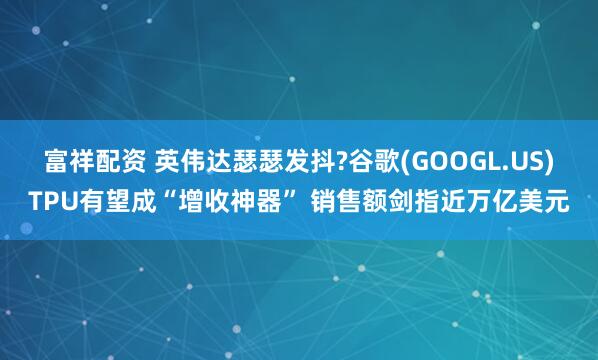 富祥配资 英伟达瑟瑟发抖?谷歌(GOOGL.US) TPU有望成“增收神器” 销售额剑指近万亿美元